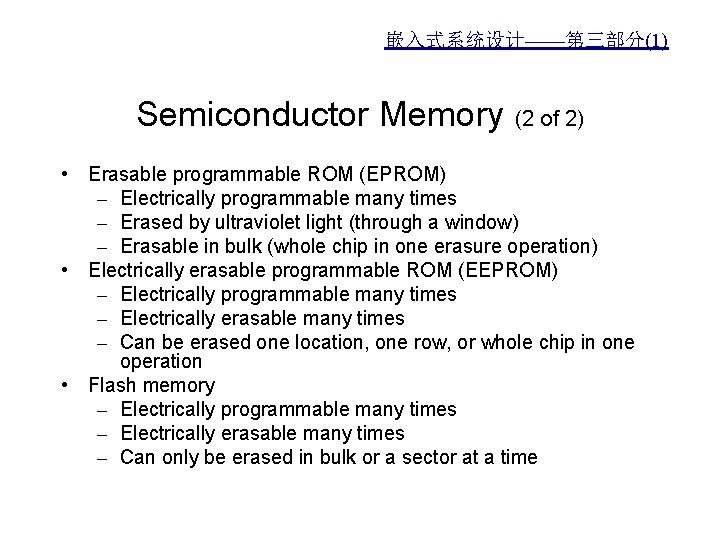 嵌入式系统设计——第三部分(1)

Semiconductor Memory (2 of 2)

• Erasable programmable ROM (EPROM)
– Electrically programmable many times
– Erased by ultraviolet light (through a window)
– Erasable in bulk (whole chip in one erasure operation)
• Electrically erasable programmable ROM (EEPROM)
– Electrically programmable many times
– Electrically erasable many times
– Can be erased one location, one row, or whole chip in one operation
• Flash memory
– Electrically programmable many times
– Electrically erasable many times
– Can only be erased in bulk or a sector at a time